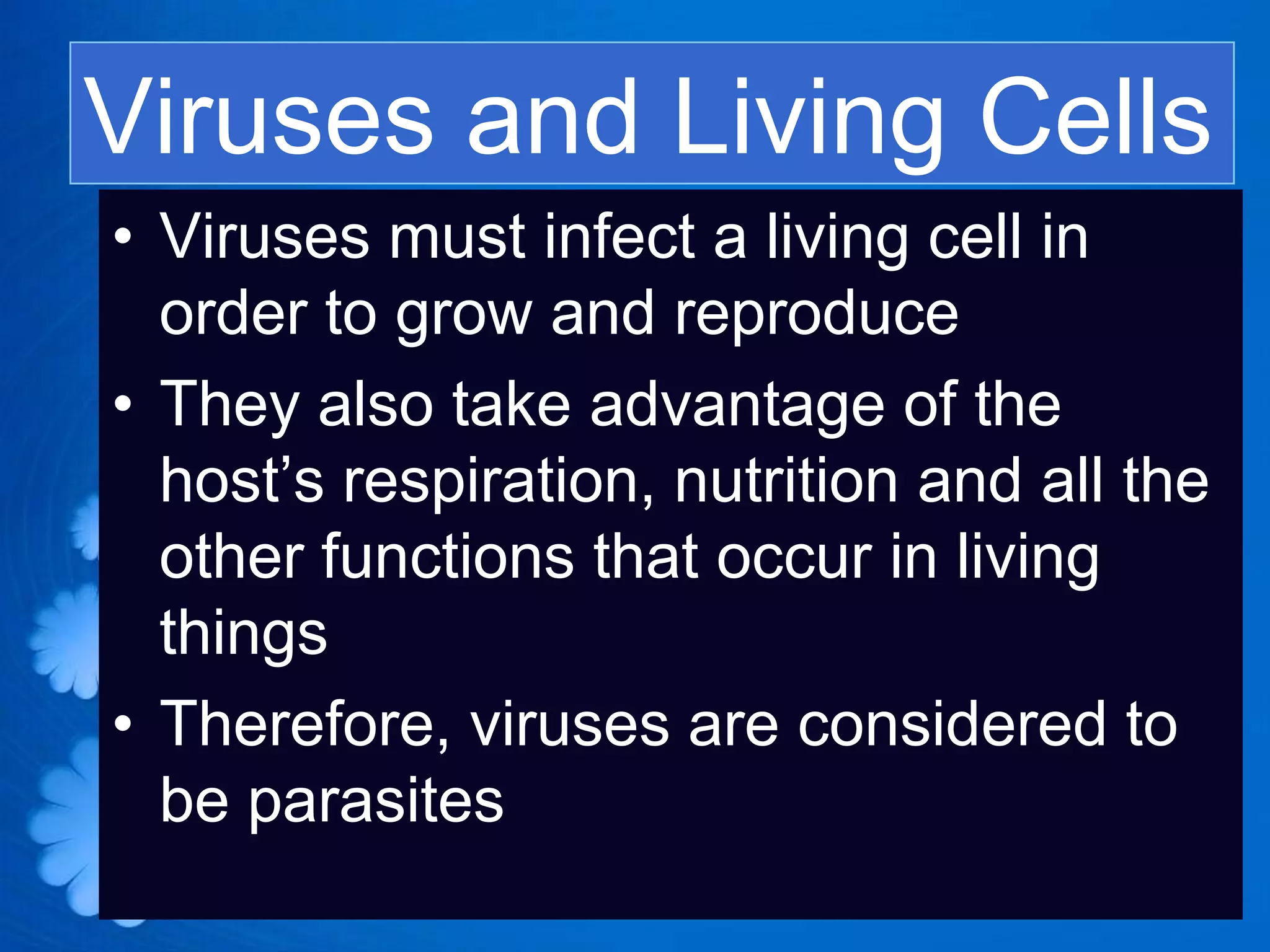 Viruses and Living Cells

• Viruses must infect a living cell in order to grow and reproduce
• They also take advantage of the host’s respiration, nutrition and all the other functions that occur in living things
• Therefore, viruses are considered to be parasites